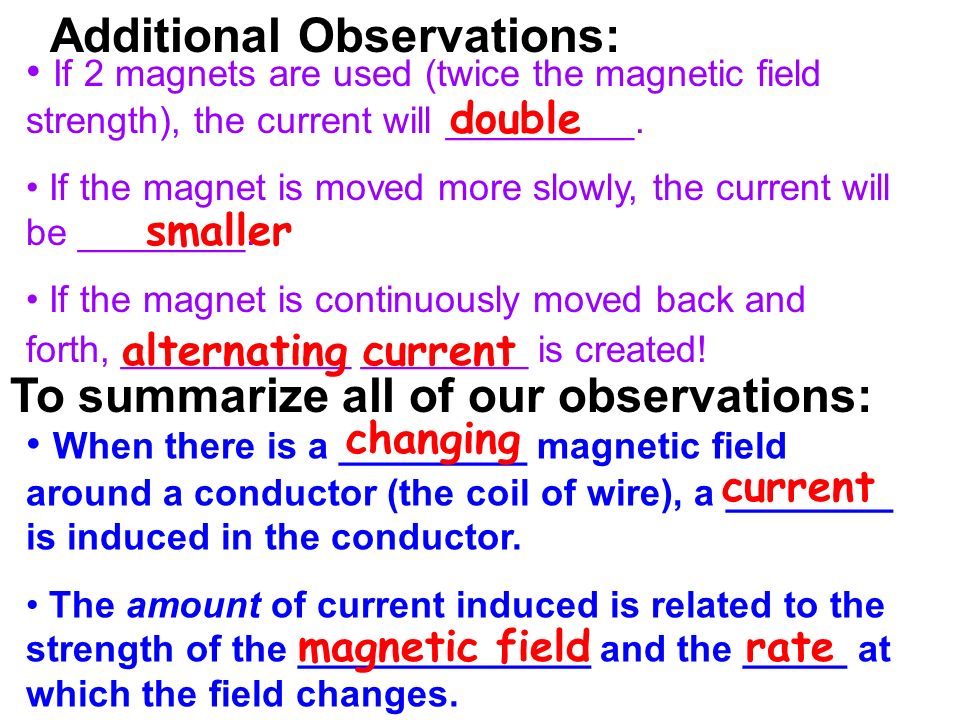 Additional Observations:

• If 2 magnets are used (twice the magnetic field strength), the current will double.

• If the magnet is moved more slowly, the current will be smaller

• If the magnet is continuously moved back and forth, alternating current is created!

To summarize all of our observations:

• When there is a changing magnetic field around a conductor (the coil of wire), a current is induced in the conductor.

• The amount of current induced is related to the strength of the magnetic field and the rate at which the field changes.